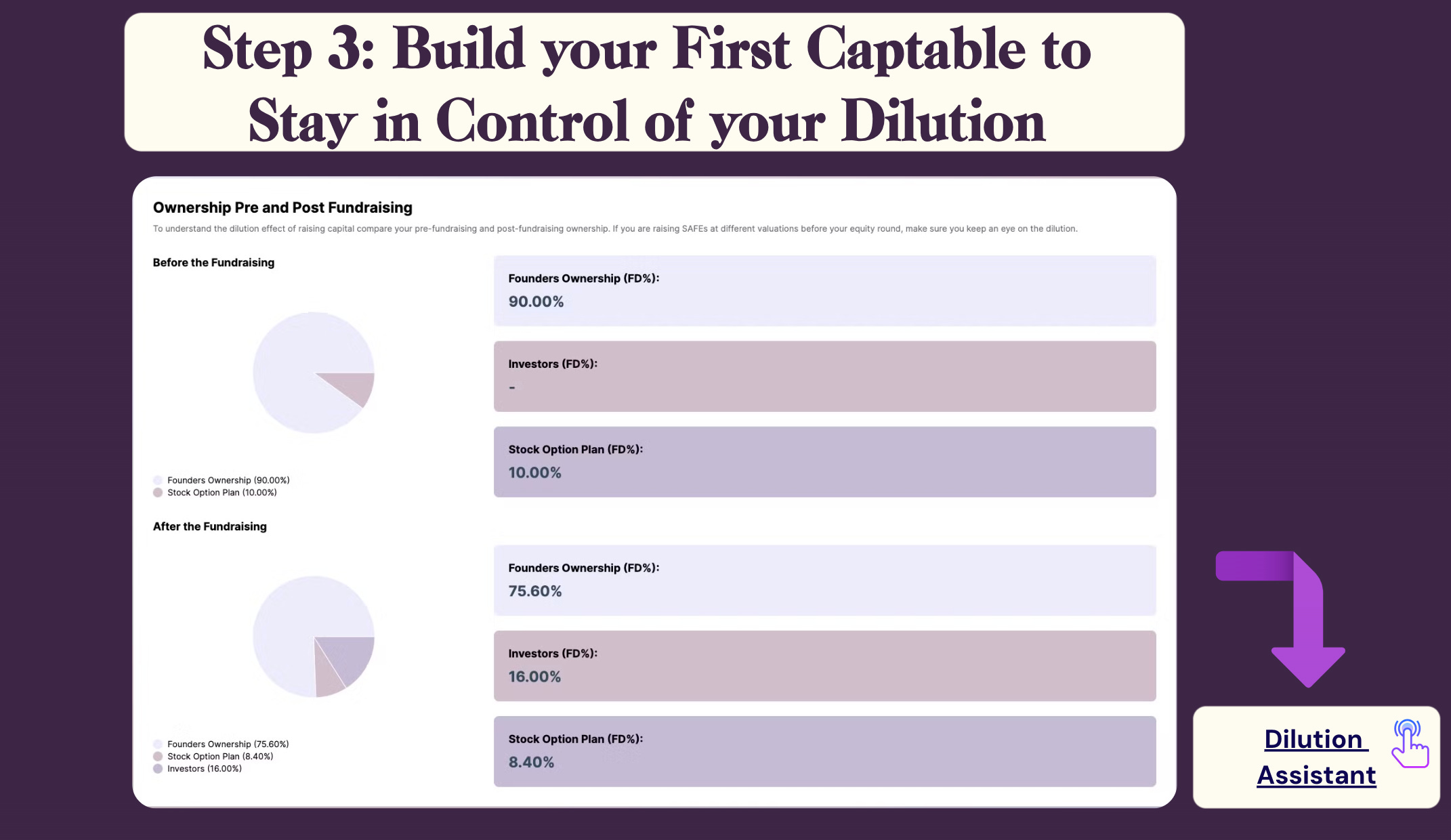 Step 3: Build your First Captable to Stay in Control of your Dilution

Ownership Pre and Post Fundraising

To understand the dilution effect of raising capital compare your pre-fundraising and post-fundraising ownership. If you are raising SAFEs at different valuations before your equity round, make sure you keep an eye on the dilution.

Before the Fundraising

Founders Ownership (90.00%)
Stock Option Plan (10.00%)

Founders Ownership (FD%):
90.00%

Investors (FD%):
-

Stock Option Plan (FD%):
10.00%

After the Fundraising

Founders Ownership (75.60%)
Stock Option Plan (8.40%)
Investors (16.00%)

Founders Ownership (FD%):
75.60%

Investors (FD%):
16.00%

Stock Option Plan (FD%):
8.40%

Dilution Assistant